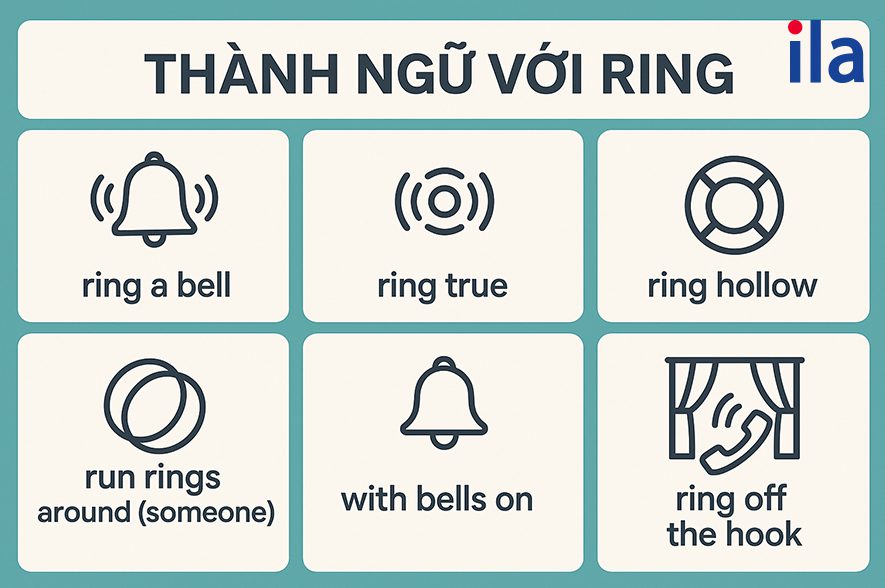 THÀNH NGỮ VỚI RING

ila

ring a bell

ring true

ring hollow

run rings around (someone)

with bells on

ring off the hook